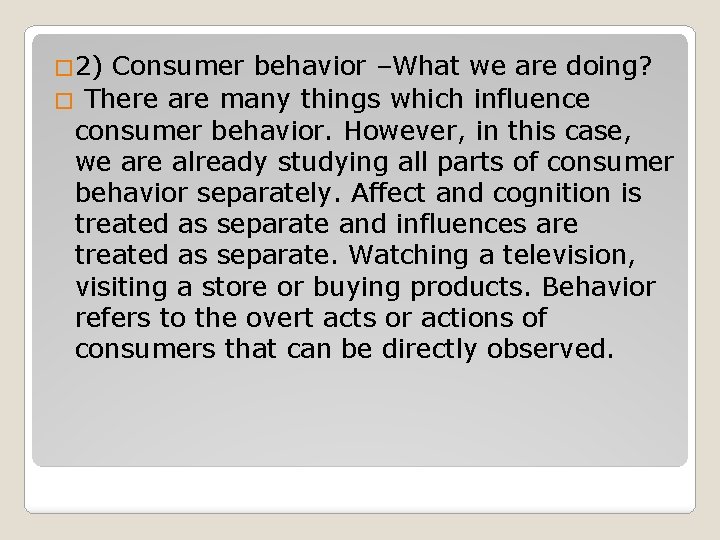 2) Consumer behavior –What we are doing?

There are many things which influence consumer behavior. However, in this case, we are already studying all parts of consumer behavior separately. Affect and cognition is treated as separate and influences are treated as separate. Watching a television, visiting a store or buying products. Behavior refers to the overt acts or actions of consumers that can be directly observed.